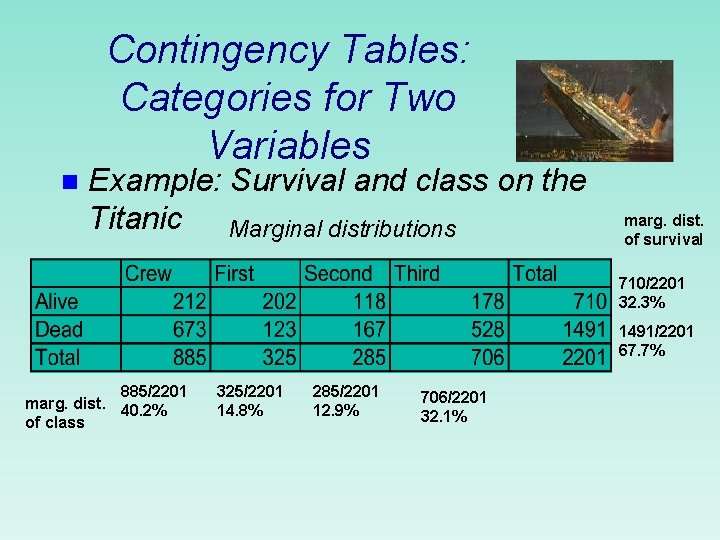 Contingency Tables: Categories for Two Variables

Example: Survival and class on the Titanic

Marginal distributions

marg. dist. of survival

| | Crew | First | Second | Third | Total |
|---|---|---|---|---|---|
| Alive | 212 | 202 | 118 | 178 | 710 |
| Dead | 673 | 123 | 167 | 528 | 1491 |
| Total | 885 | 325 | 285 | 706 | 2201 |

710/2201
32.3%

1491/2201
67.7%

marg. dist. of class

885/2201
40.2%

325/2201
14.8%

285/2201
12.9%

706/2201
32.1%